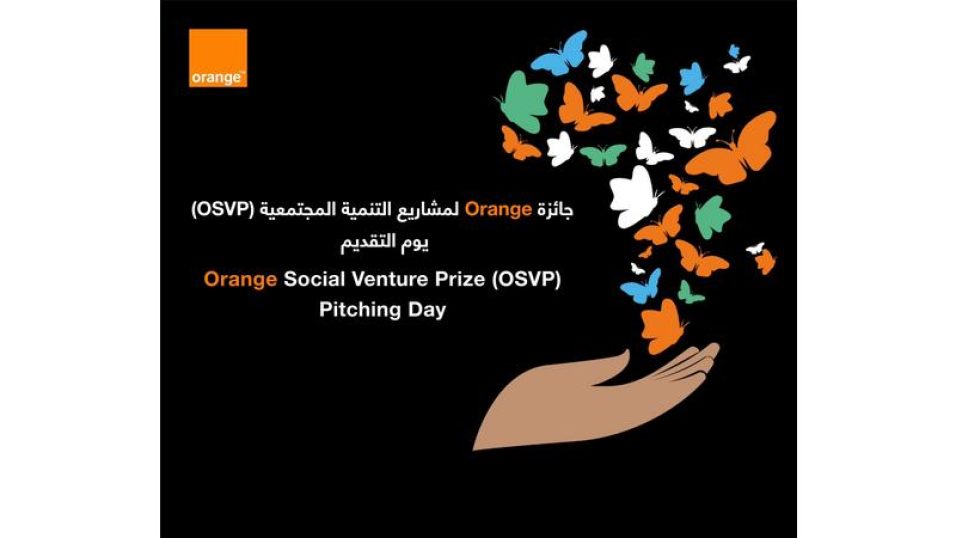 orange™

جائزة Orange لمشاريع التنمية المجتمعية (OSVP)
يوم التقديم

Orange Social Venture Prize (OSVP)
Pitching Day